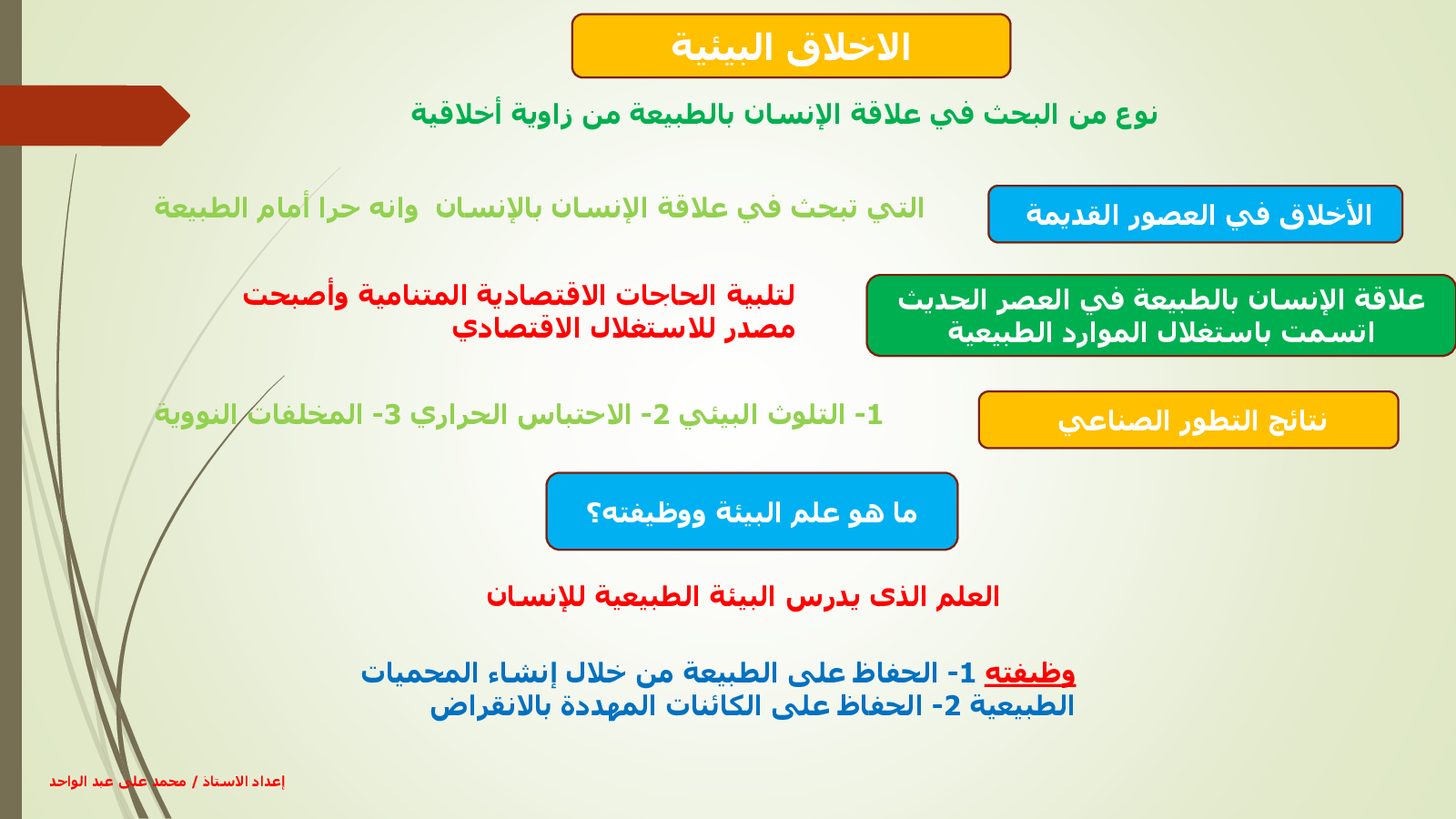 الاخلاق البيئية

نوع من البحث في علاقة الإنسان بالطبيعة من زاوية أخلاقية

الأخلاق في العصور القديمة

التي تبحث في علاقة الإنسان بالإنسان وانه حرا أمام الطبيعة

علاقة الإنسان بالطبيعة في العصر الحديث اتسمت باستغلال الموارد الطبيعية

لتلبية الحاجات الاقتصادية المتنامية وأصبحت مصدر للاستغلال الاقتصادي

نتائج التطور الصناعي

1- التلوث البيئي 2- الاحتباس الحراري 3- المخلفات النووية

ما هو علم البيئة ووظيفته؟

العلم الذى يدرس البيئة الطبيعية للإنسان

وظيفته 1- الحفاظ على الطبيعة من خلال إنشاء المحميات الطبيعية 2- الحفاظ على الكائنات المهددة بالانقراض

إعداد الاستاذ / محمد على عبد الواحد